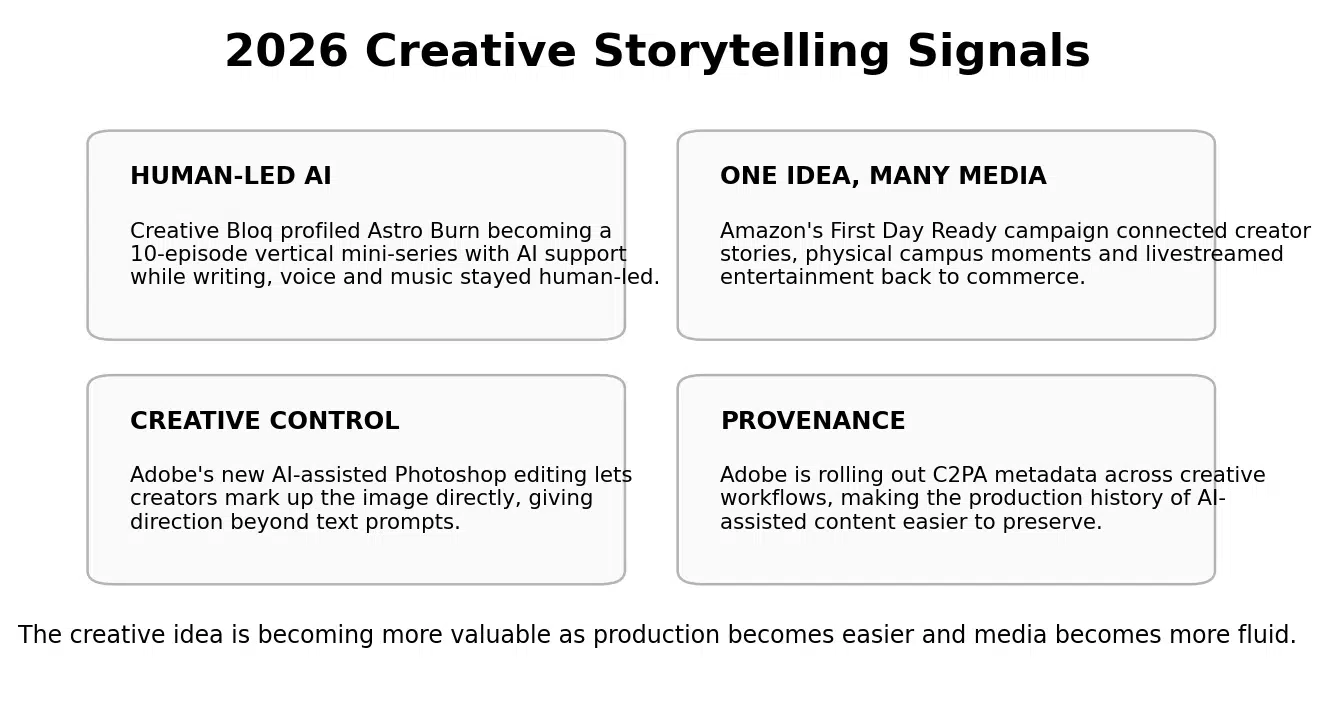 2026 Creative Storytelling Signals

HUMAN-LED AI

Creative Bloq profiled Astro Burn becoming a 10-episode vertical mini-series with AI support while writing, voice and music stayed human-led.

ONE IDEA, MANY MEDIA

Amazon's First Day Ready campaign connected creator stories, physical campus moments and livestreamed entertainment back to commerce.

CREATIVE CONTROL

Adobe's new AI-assisted Photoshop editing lets creators mark up the image directly, giving direction beyond text prompts.

PROVENANCE

Adobe is rolling out C2PA metadata across creative workflows, making the production history of AI-assisted content easier to preserve.

The creative idea is becoming more valuable as production becomes easier and media becomes more fluid.